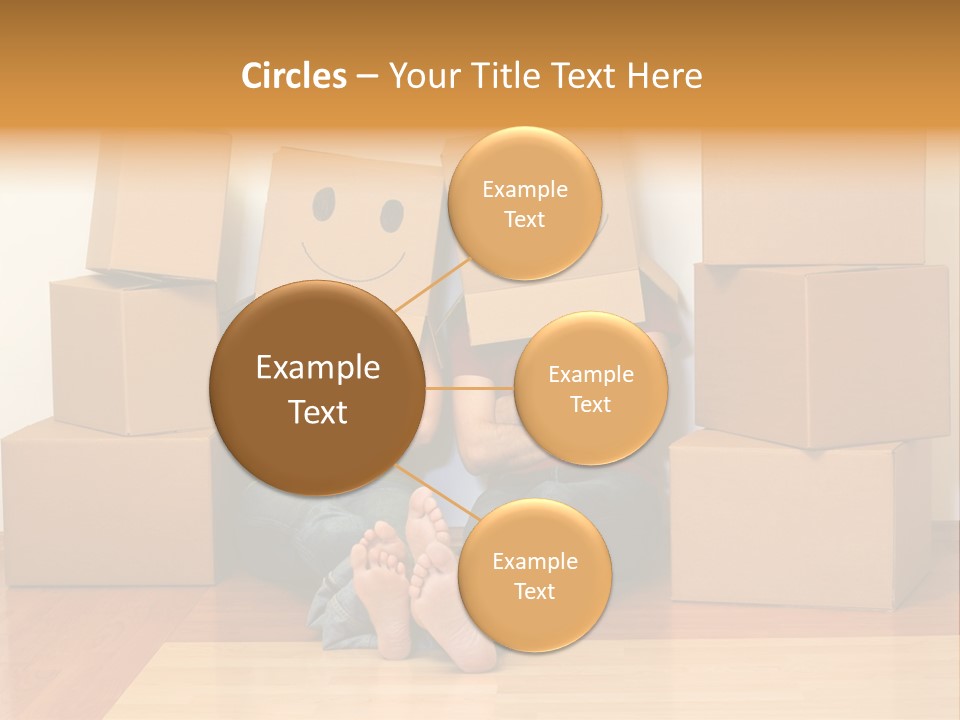 Circles – Your Title Text Here

Example Text

Example Text

Example Text

Example Text